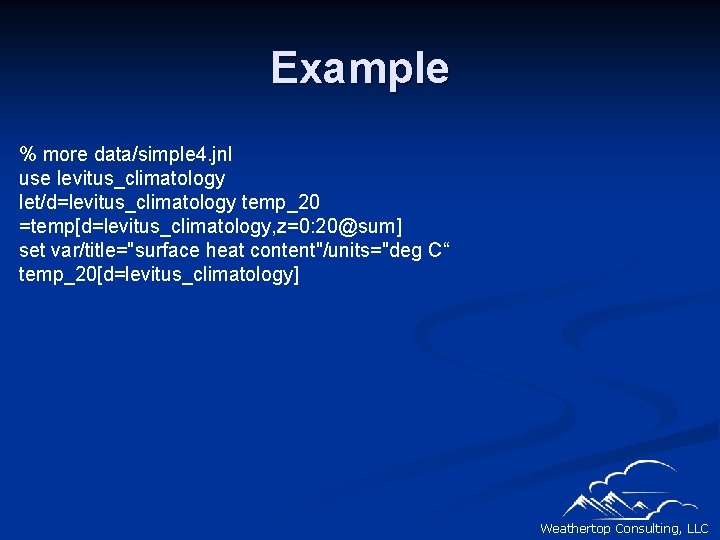 Example

% more data/simple4.jnl
use levitus_climatology
let/d=levitus_climatology temp_20
=temp[d=levitus_climatology,z=0:20@sum]
set var/title="surface heat content"/units="deg C“
temp_20[d=levitus_climatology]

Weathertop Consulting, LLC